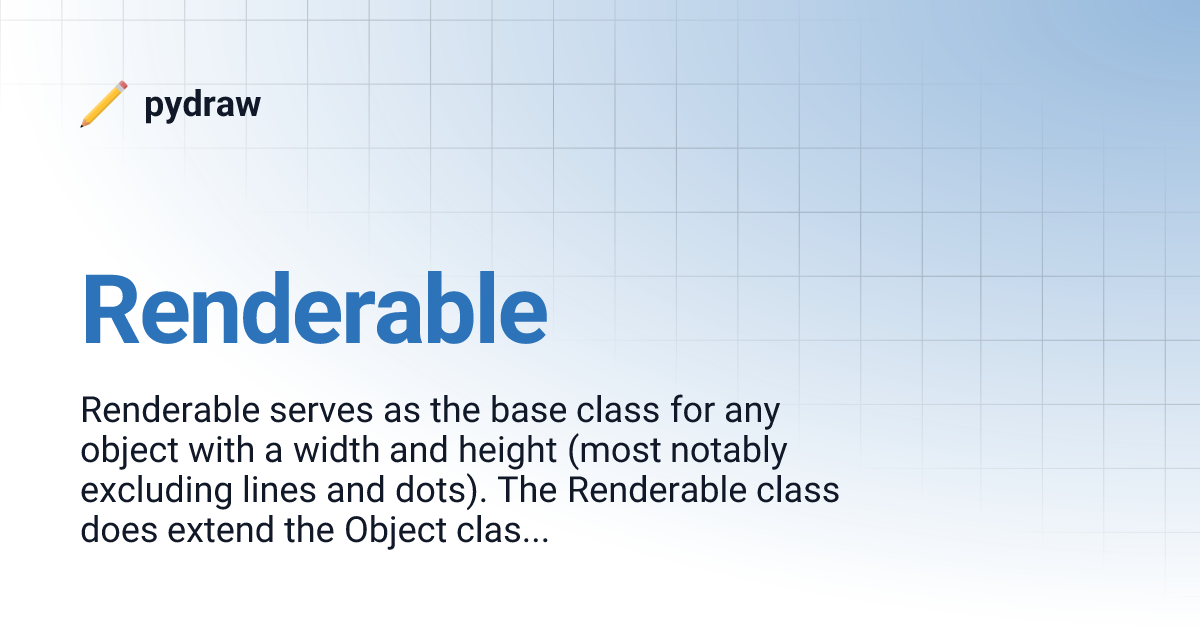 pydraw

Renderable

Renderable serves as the base class for any object with a width and height (most notably excluding lines and dots). The Renderable class does extend the Object clas...